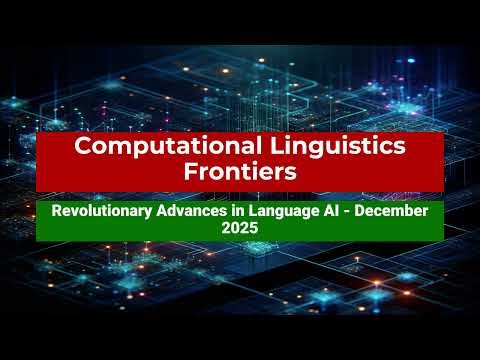 Computational Linguistics Frontiers

Revolutionary Advances in Language AI - December 2025